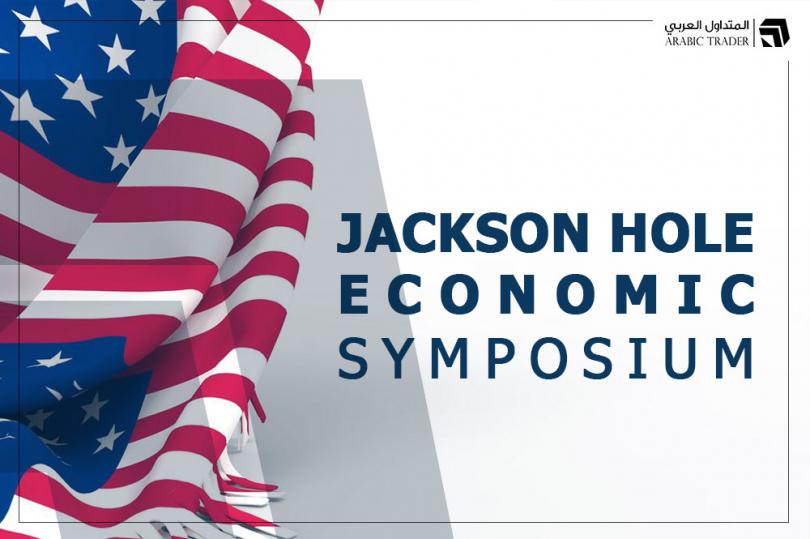 المتداول العربي
ARABIC TRADER

JACKSON HOLE
ECONOMIC
SYMPOSIUM